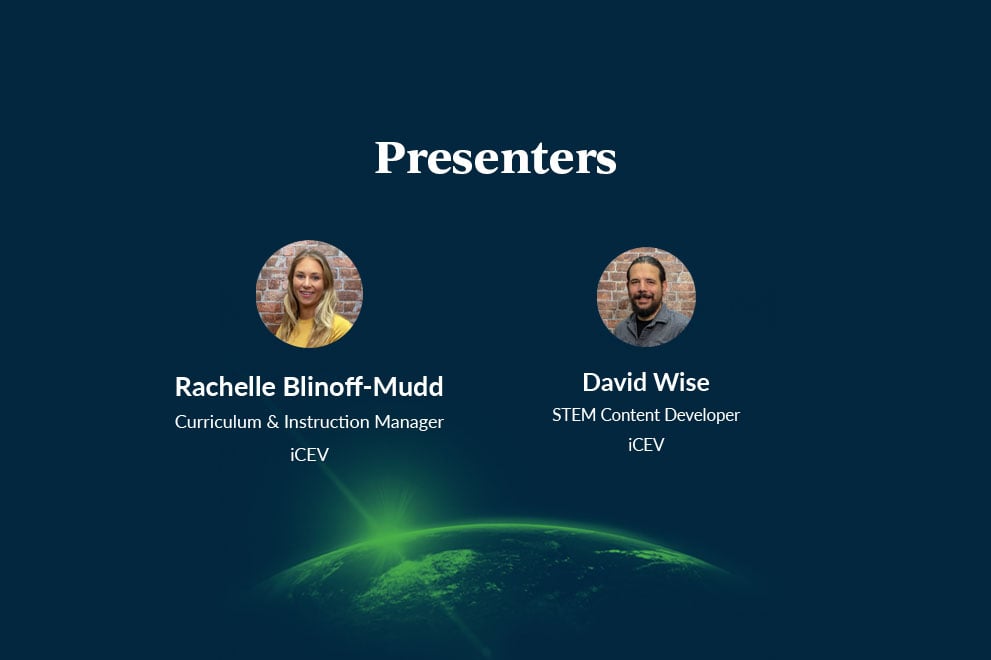 Presenters

Rachelle Blinoff-Mudd
Curriculum & Instruction Manager
iCEV

David Wise
STEM Content Developer
iCEV